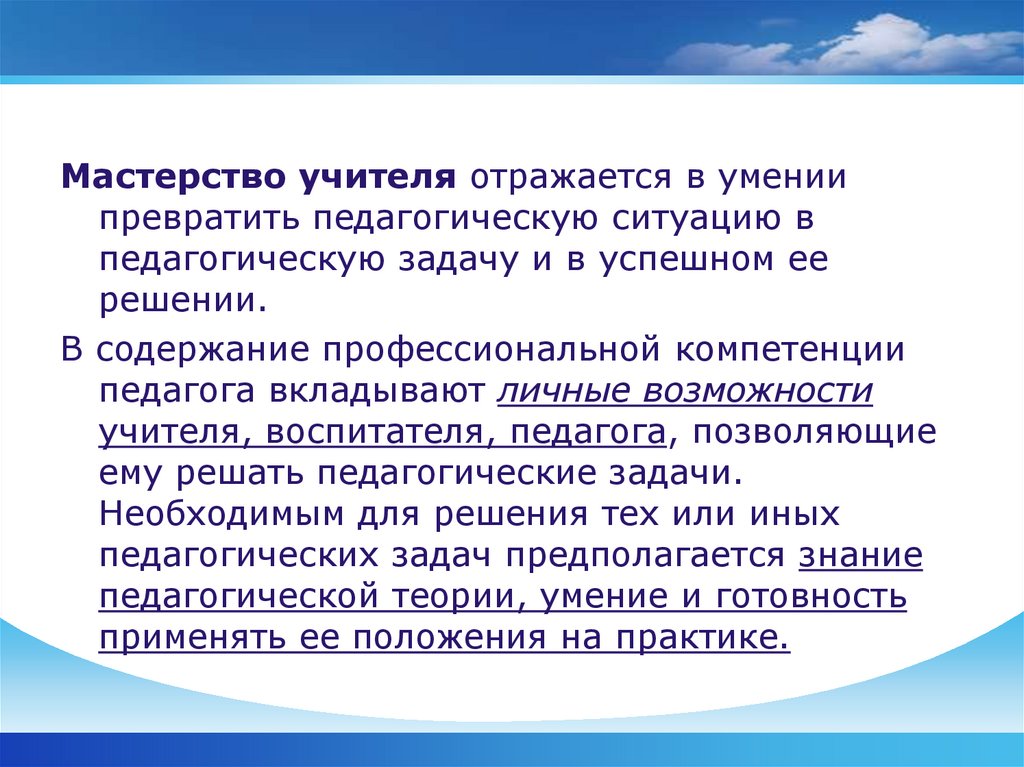 Мастерство учителя отражается в умении превратить педагогическую ситуацию в педагогическую задачу и в успешном ее решении.

В содержание профессиональной компетенции педагога вкладывают личные возможности учителя, воспитателя, педагога, позволяющие ему решать педагогические задачи. Необходимым для решения тех или иных педагогических задач предполагается знание педагогической теории, умение и готовность применять ее положения на практике.